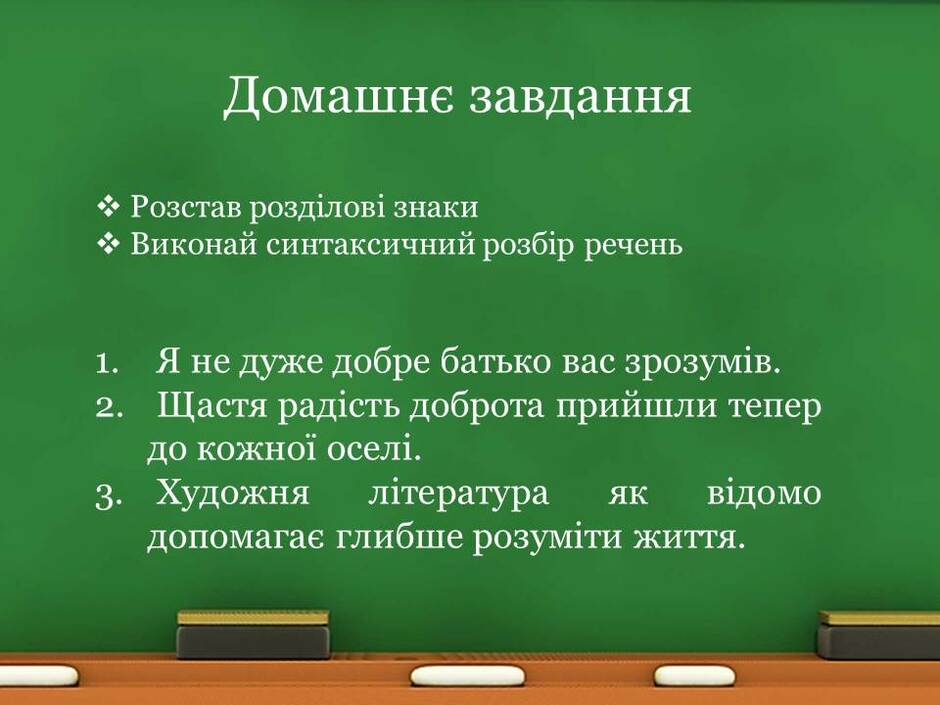 Домашнє завдання

❖ Розстав розділові знаки
❖ Виконай синтаксичний розбір речень

1. Я не дуже добре батько вас зрозумів.
2. Щастя радість доброта прийшли тепер до кожної оселі.
3. Художня література як відомо допомагає глибше розуміти життя.